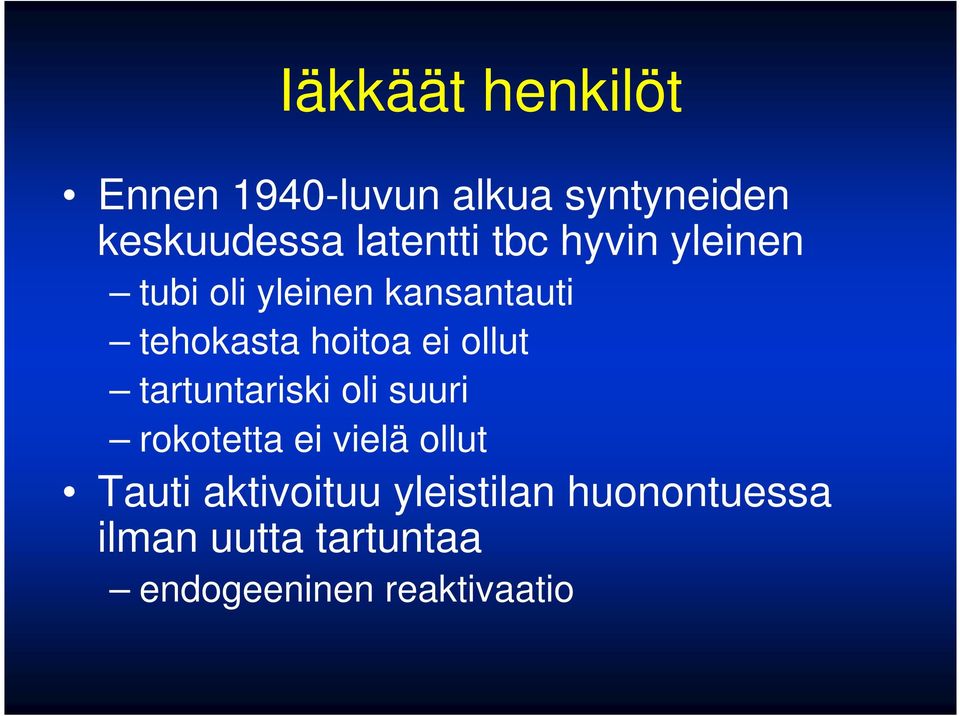 Iäkkäät henkilöt

• Ennen 1940-luvun alkua syntyneiden keskuudessa latentti tbc hyvin yleinen
– tubi oli yleinen kansantauti
– tehokasta hoitoa ei ollut
– tartuntariski oli suuri
– rokotetta ei vielä ollut
• Tauti aktivoituu yleistilan huonontuessa ilman uutta tartuntaa
– endogeeninen reaktivaatio